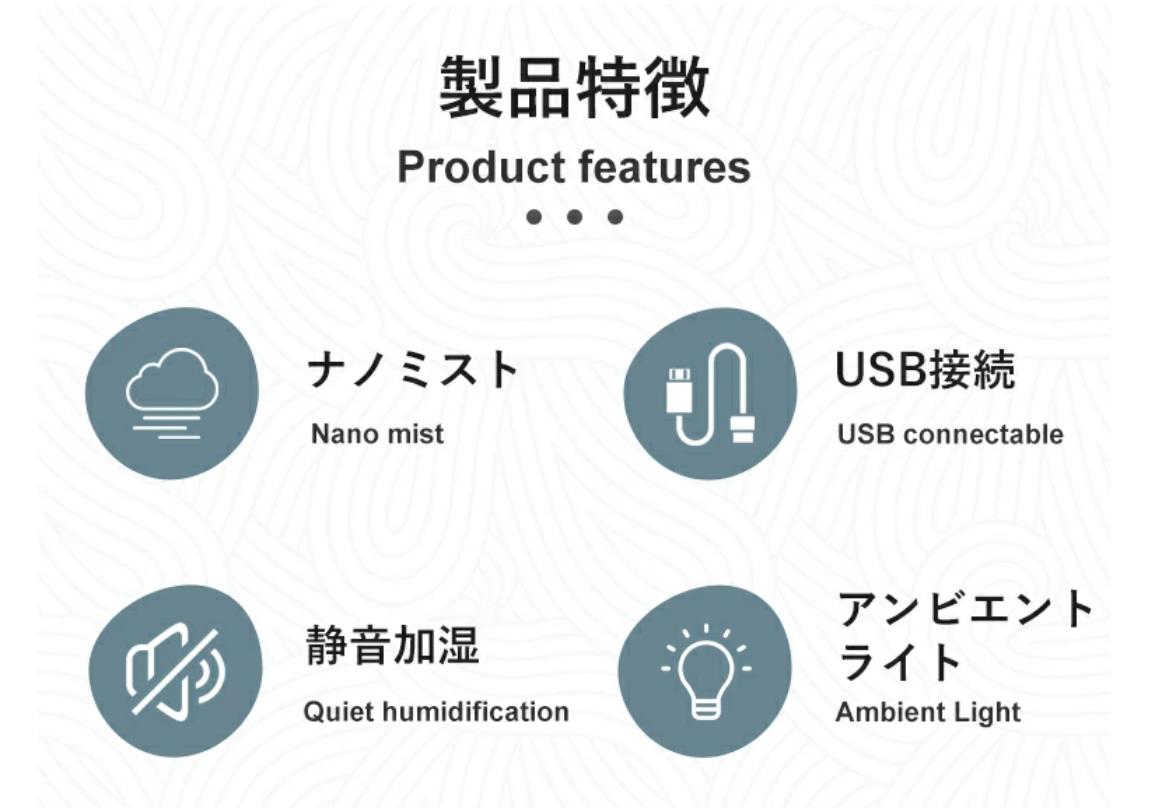 製品特徴
Product features

ナノミスト
Nano mist

USB接続
USB connectable

静音加湿
Quiet humidification

アンビエントライト
Ambient Light